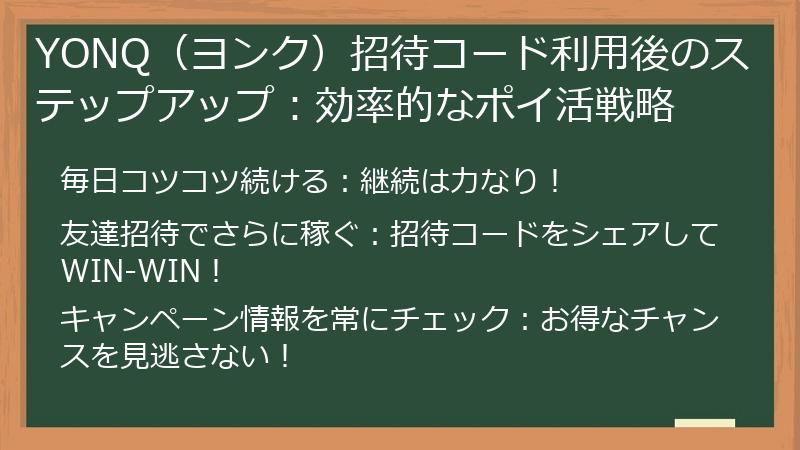 YONQ（ヨンク）招待コード利用後のステップアップ：効率的なポイ活戦略

毎日コツコツ続ける：継続は力なり！

友達招待でさらに稼ぐ：招待コードをシェアしてWIN-WIN！

キャンペーン情報を常にチェック：お得なチャンスを見逃さない！